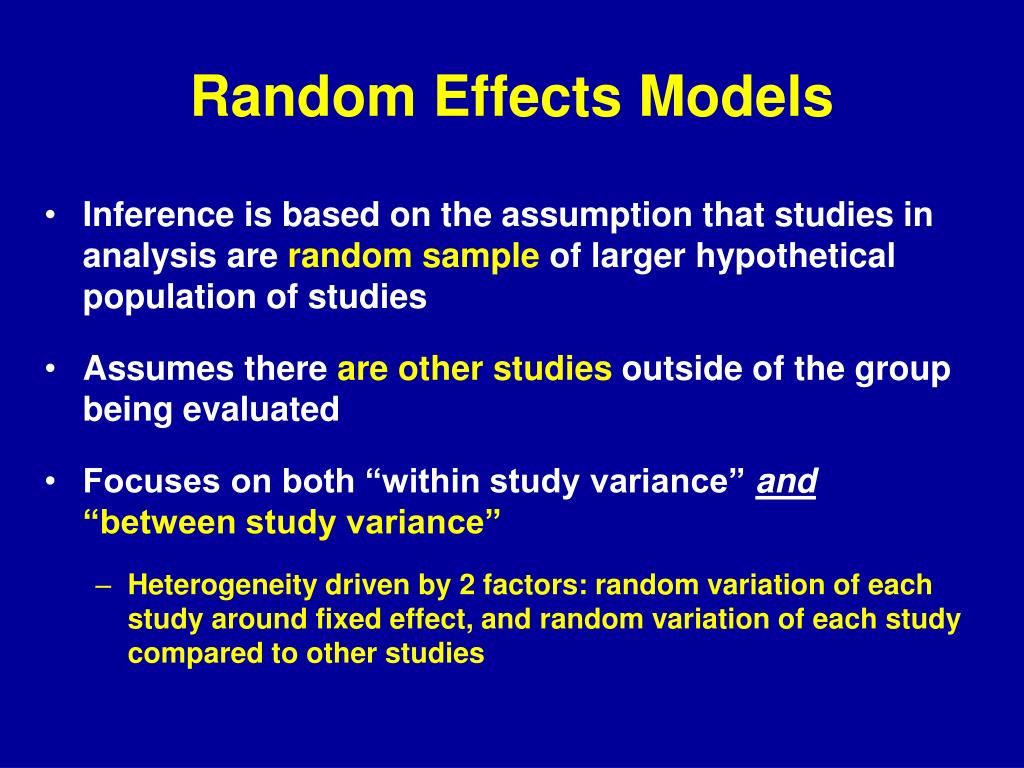 Random Effects Models

• Inference is based on the assumption that studies in analysis are random sample of larger hypothetical population of studies

• Assumes there are other studies outside of the group being evaluated

• Focuses on both “within study variance” and “between study variance”

– Heterogeneity driven by 2 factors: random variation of each study around fixed effect, and random variation of each study compared to other studies